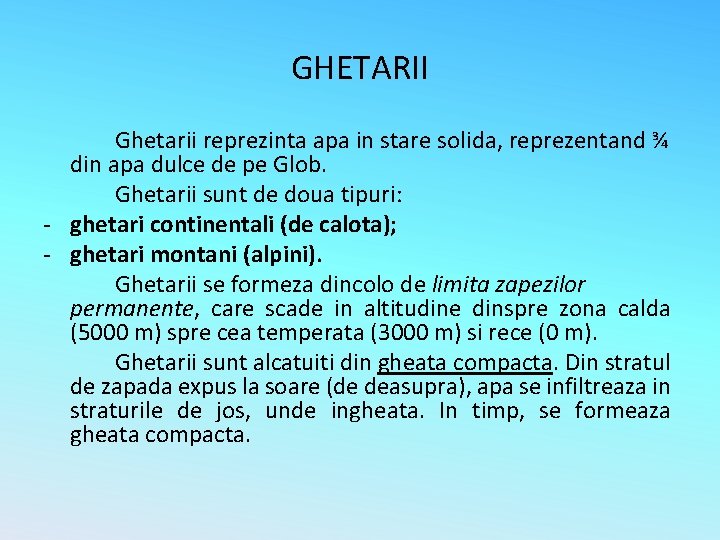 GHETARII

Ghetarii reprezinta apa in stare solida, reprezentand ¾ din apa dulce de pe Glob.

Ghetarii sunt de doua tipuri:

- ghetari continentali (de calota);
- ghetari montani (alpini).

Ghetarii se formeza dincolo de limita zapezilor permanente, care scade in altitudine dinspre zona calda (5000 m) spre cea temperata (3000 m) si rece (0 m).

Ghetarii sunt alcatuiti din gheata compacta. Din stratul de zapada expus la soare (de deasupra), apa se infiltreaza in straturile de jos, unde ingheata. In timp, se formeaza gheata compacta.